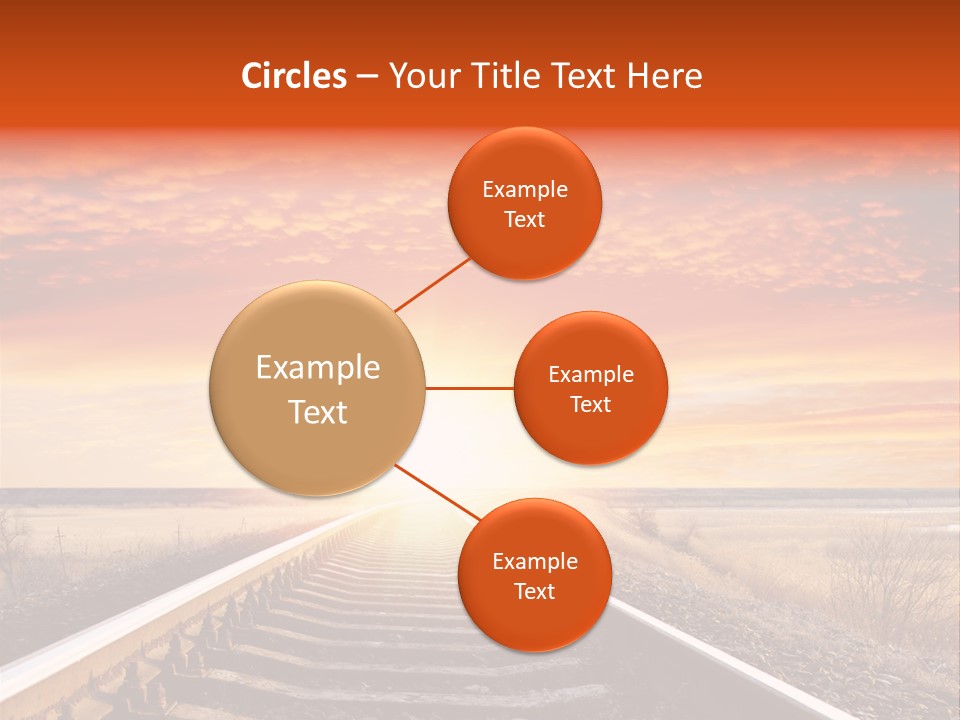 Circles – Your Title Text Here

Example Text

Example Text

Example Text

Example Text